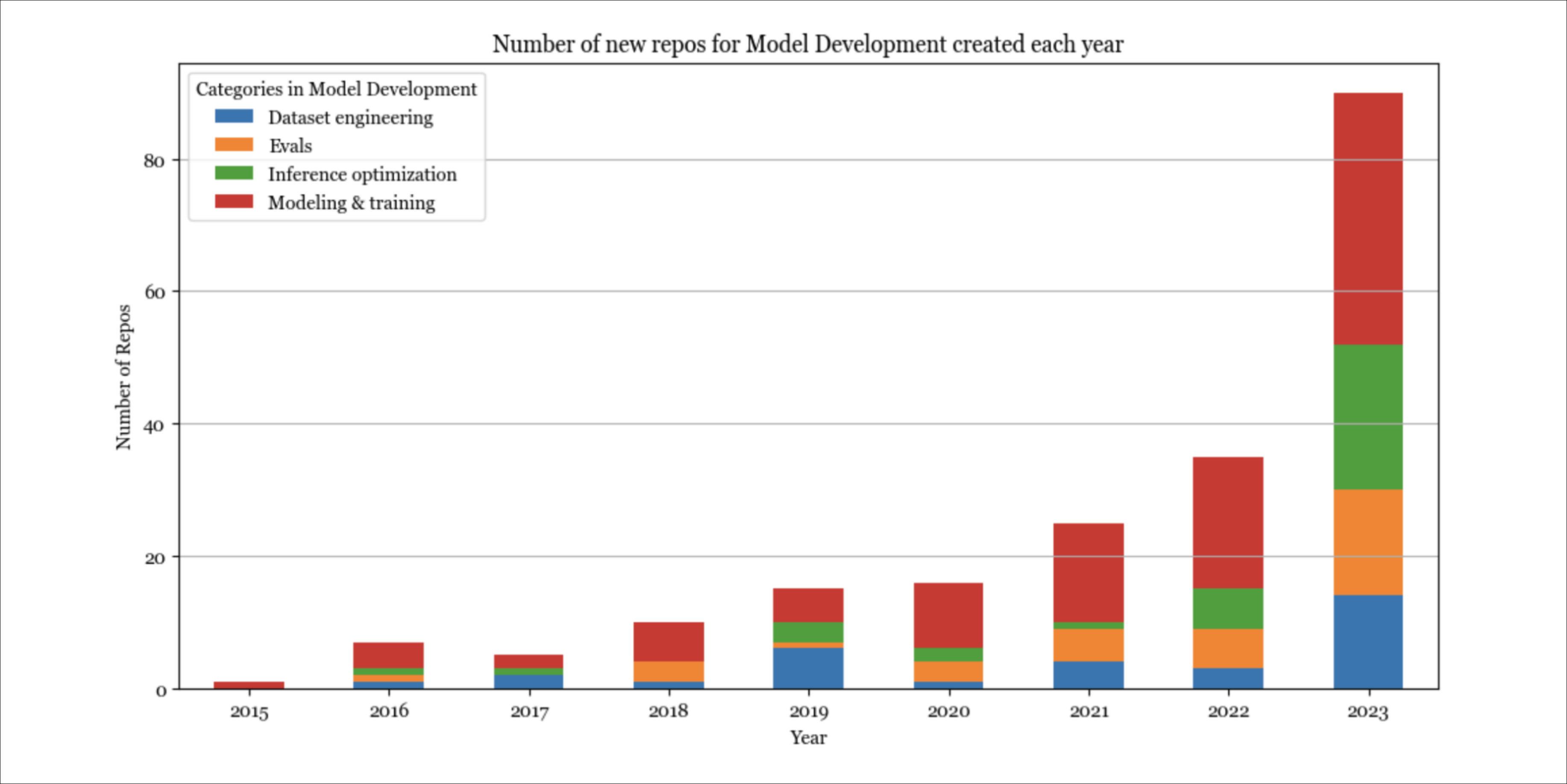 Number of new repos for Model Development created each year

Categories in Model Development
Dataset engineering
Evals
Inference optimization
Modeling & training

Number of Repos

80
60
40
20
0

2015
2016
2017
2018
2019
2020
2021
2022
2023

Year